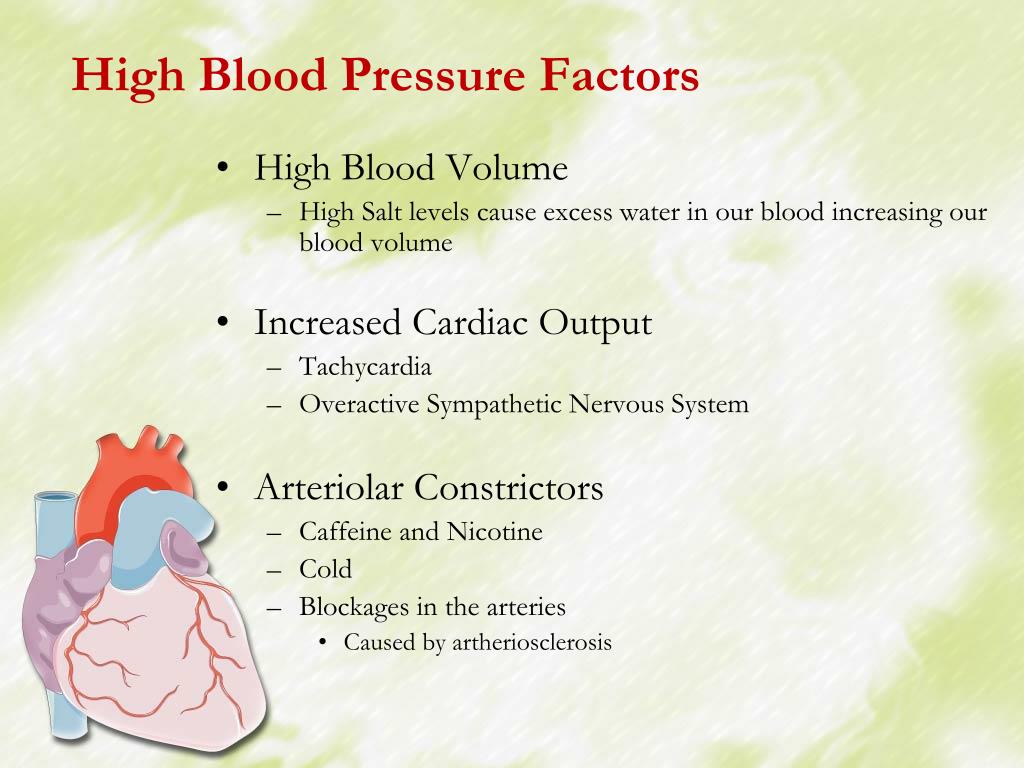 High Blood Pressure Factors

• High Blood Volume
  – High Salt levels cause excess water in our blood increasing our blood volume

• Increased Cardiac Output
  – Tachycardia
  – Overactive Sympathetic Nervous System

• Arteriolar Constrictors
  – Caffeine and Nicotine
  – Cold
  – Blockages in the arteries
    • Caused by artheriosclerosis